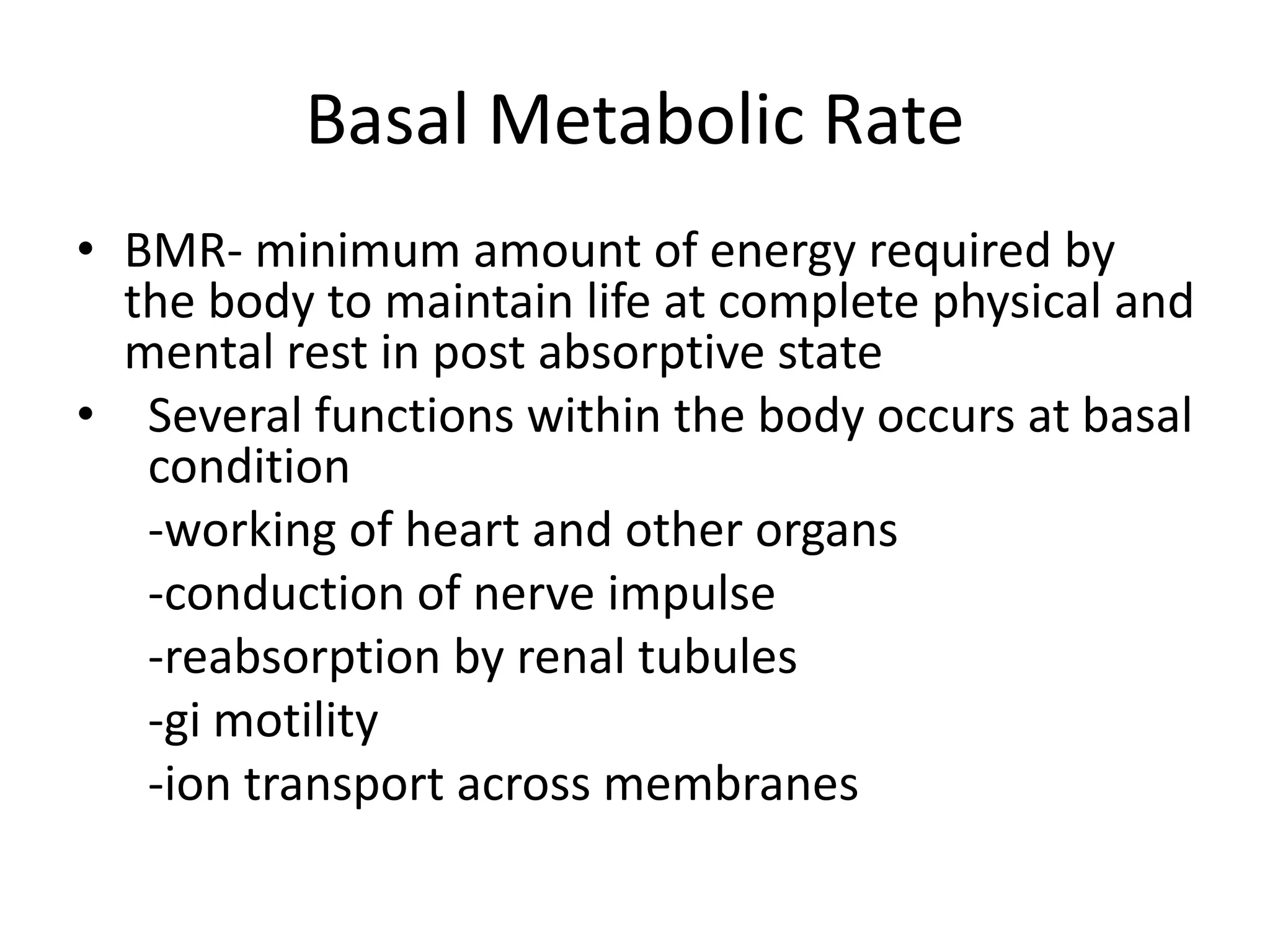 Basal Metabolic Rate

• BMR- minimum amount of energy required by the body to maintain life at complete physical and mental rest in post absorptive state

• Several functions within the body occurs at basal condition

-working of heart and other organs

-conduction of nerve impulse

-reabsorption by renal tubules

-gi motility

-ion transport across membranes